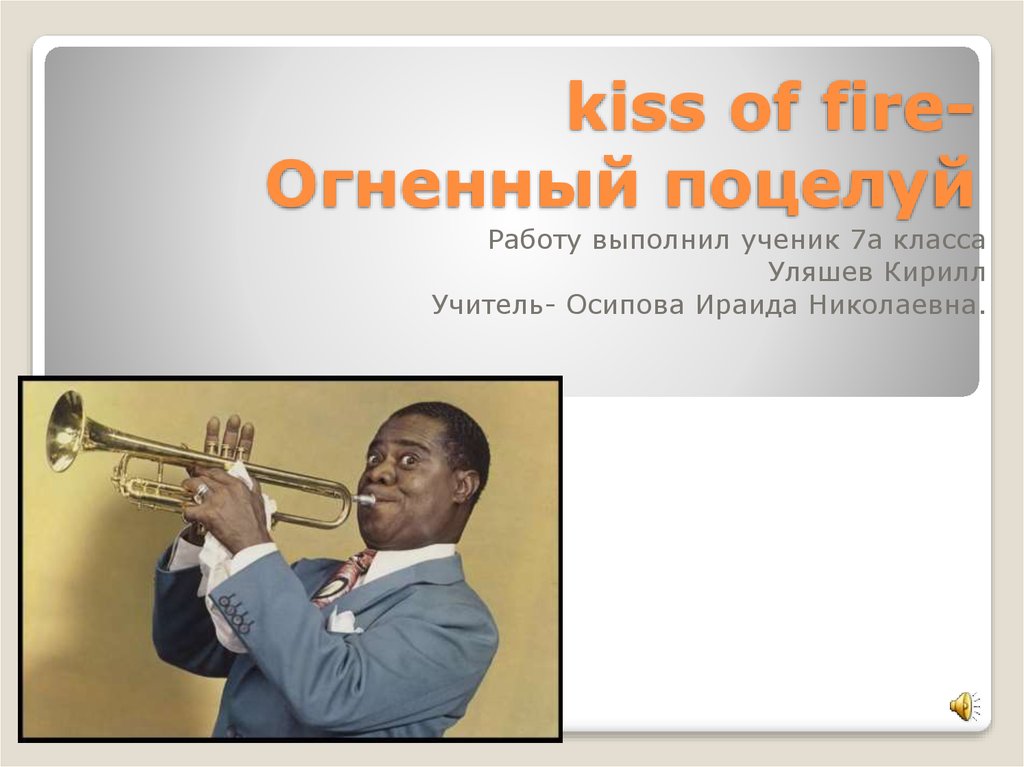 kiss of fire-
Огненный поцелуй

Работу выполнил ученик 7а класса
Уляшев Кирилл
Учитель- Осипова Ираида Николаевна.